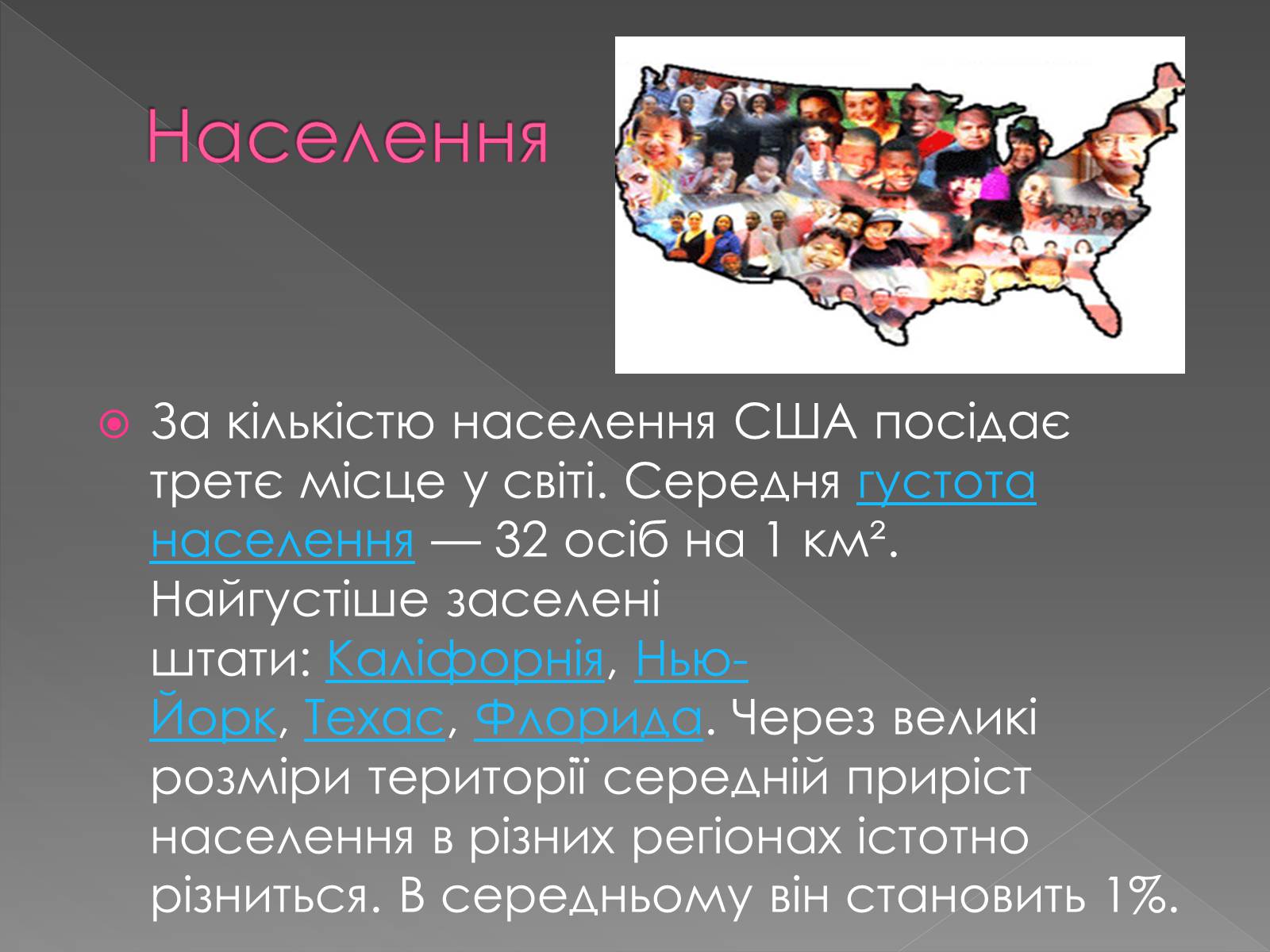 Населення

За кількістю населення США посідає третє місце у світі. Середня густота населення — 32 осіб на 1 км². Найгустіше заселені штати: Каліфорнія, Нью-Йорк, Техас, Флорида. Через великі розміри території середній приріст населення в різних регіонах істотно різниться. В середньому він становить 1%.